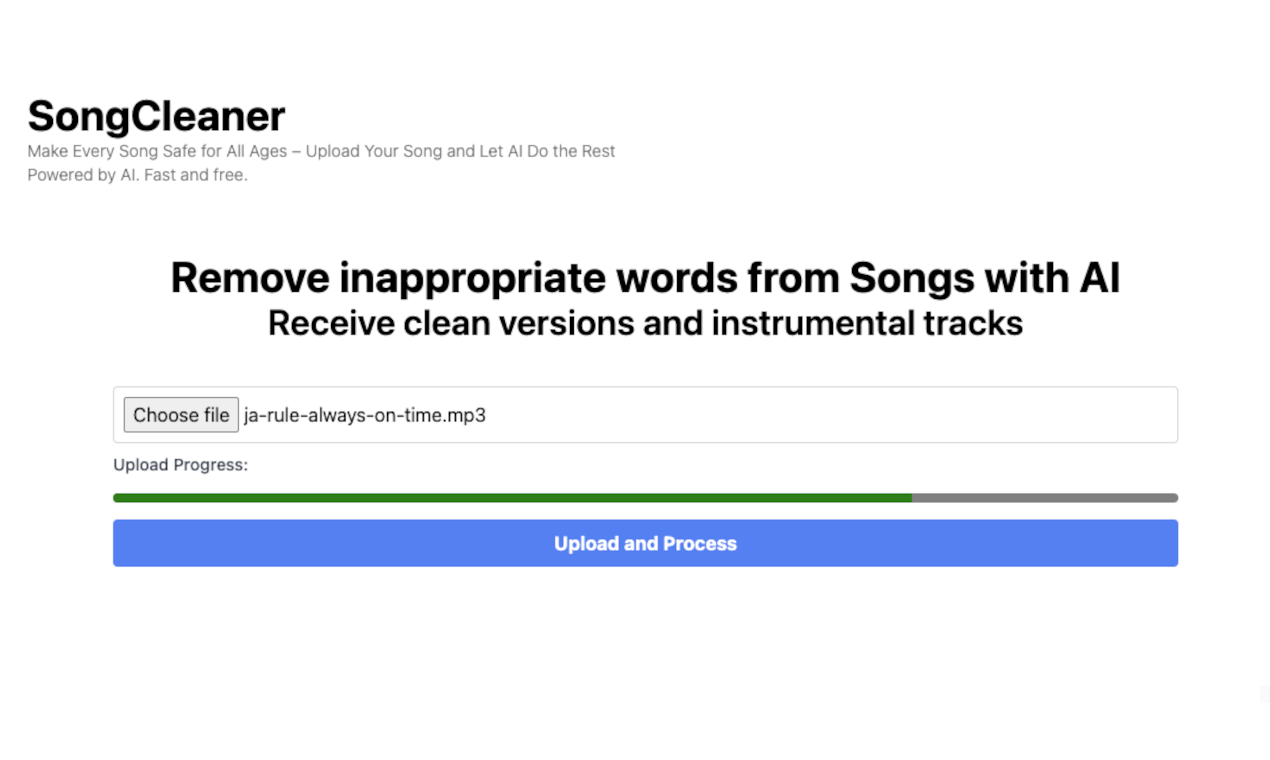 SongCleaner
Make Every Song Safe for All Ages – Upload Your Song and Let AI Do the Rest
Powered by AI. Fast and free.

Remove inappropriate words from Songs with AI
Receive clean versions and instrumental tracks

Choose file ja-rule-always-on-time.mp3

Upload Progress:

Upload and Process